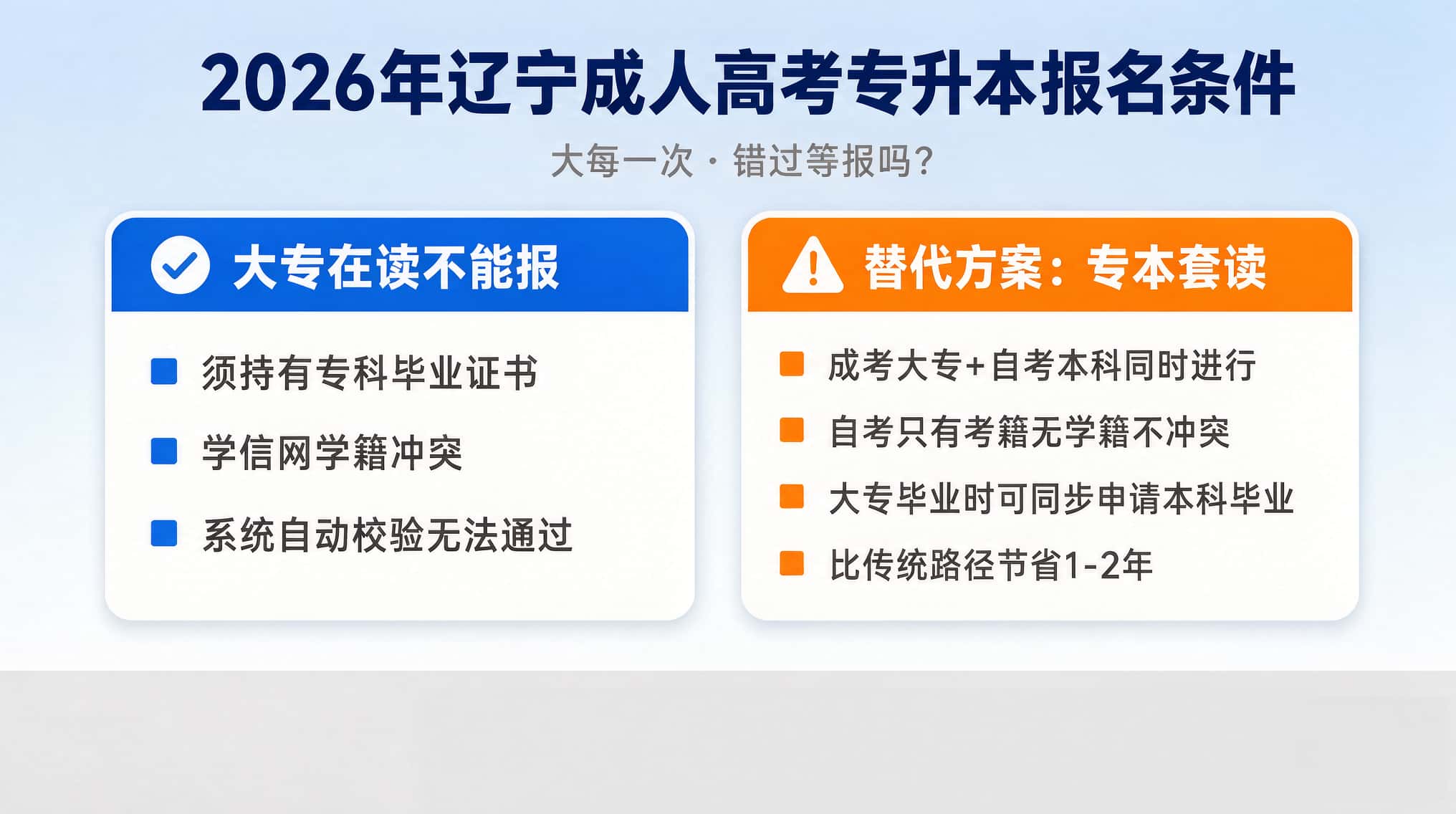 2026年辽宁成人高考专升本报名条件

大每一次 · 错过等报吗?

大专在读不能报

须持有专科毕业证书

学信网学籍冲突

系统自动校验无法通过

替代方案：专本套读

成考大专+自考本科同时进行

自考只有考籍无学籍不冲突

大专毕业时可同步申请本科毕业

比传统路径节省1-2年